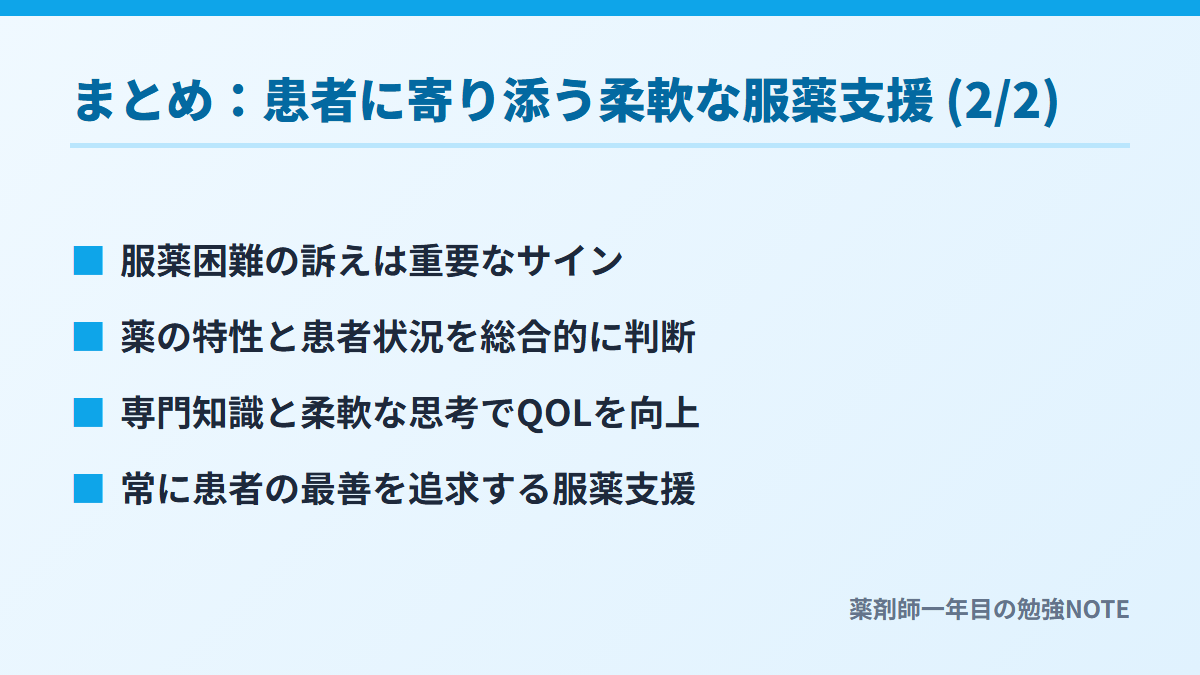 まとめ：患者に寄り添う柔軟な服薬支援 (2/2)

■ 服薬困難の訴えは重要なサイン

■ 薬の特性と患者状況を総合的に判断

■ 専門知識と柔軟な思考でQOLを向上

■ 常に患者の最善を追求する服薬支援

薬剤師一年目の勉強NOTE